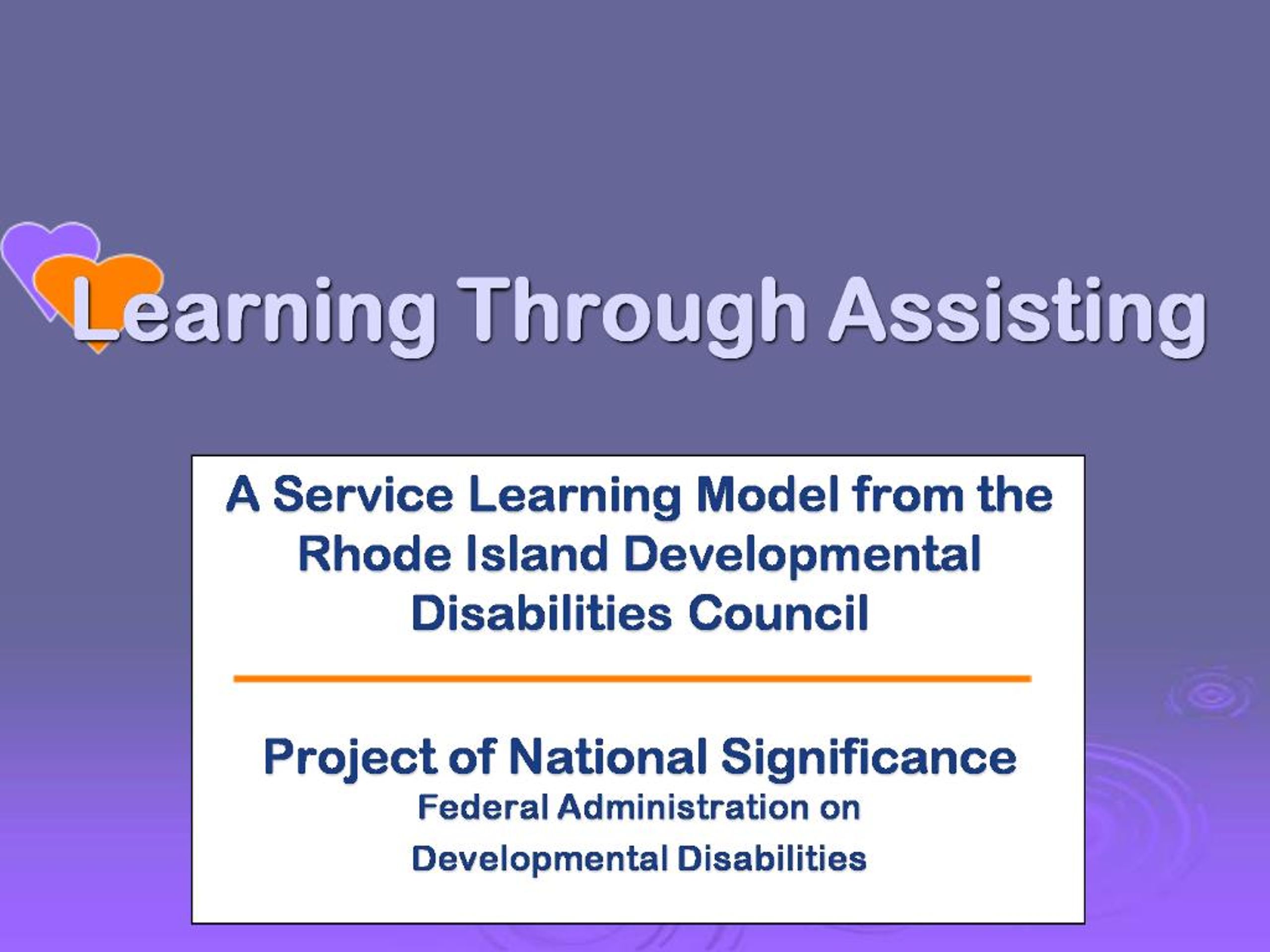 Learning Through Assisting

A Service Learning Model from the Rhode Island Developmental Disabilities Council

Project of National Significance
Federal Administration on Developmental Disabilities